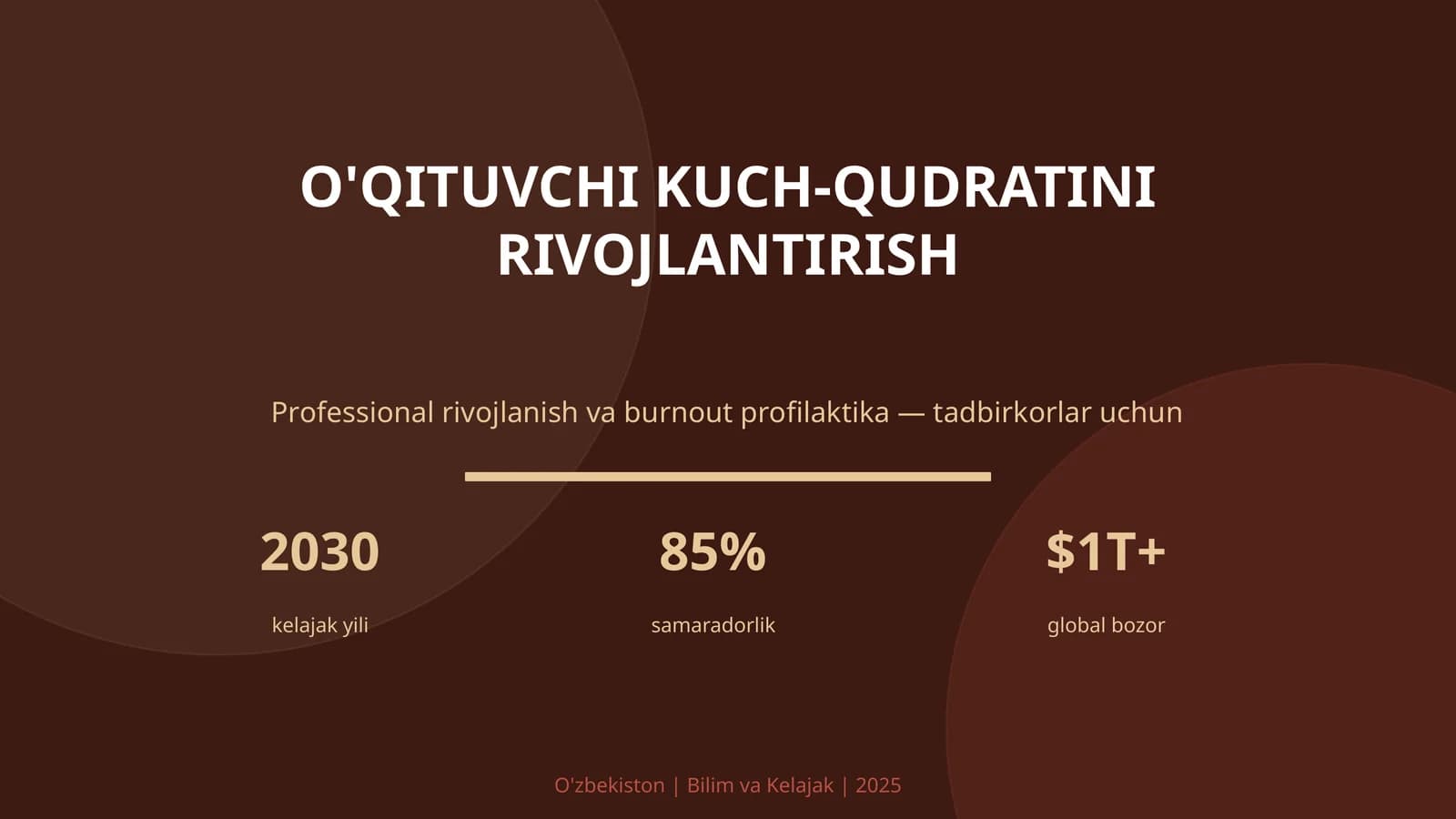 O'QITUVCHI KUCH-QUDRATINI RIVOJLANTIRISH

Professional rivojlanish va burnout profilaktika — tadbirkorlar uchun

2030
kelajak yili

85%
samaradorlik

\$1T+
global bozor

O'zbekiston | Bilim va Kelajak | 2025